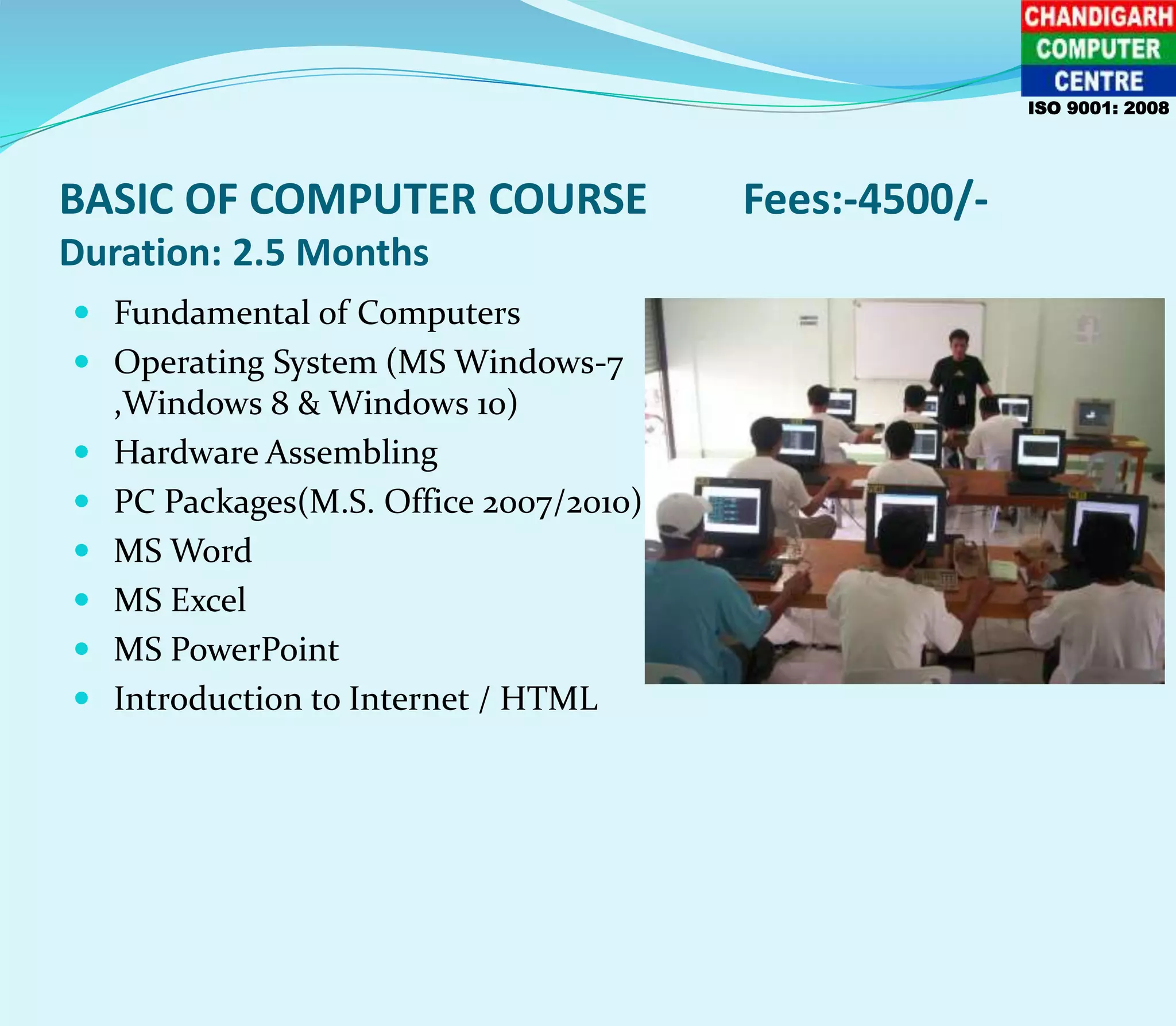 CHANDIGARH
COMPUTER
CENTRE
ISO 9001: 2008

BASIC OF COMPUTER COURSE Fees:-4500/-
Duration: 2.5 Months

- Fundamental of Computers
- Operating System (MS Windows-7 ,Windows 8 & Windows 10)
- Hardware Assembling
- PC Packages(M.S. Office 2007/2010)
- MS Word
- MS Excel
- MS PowerPoint
- Introduction to Internet / HTML